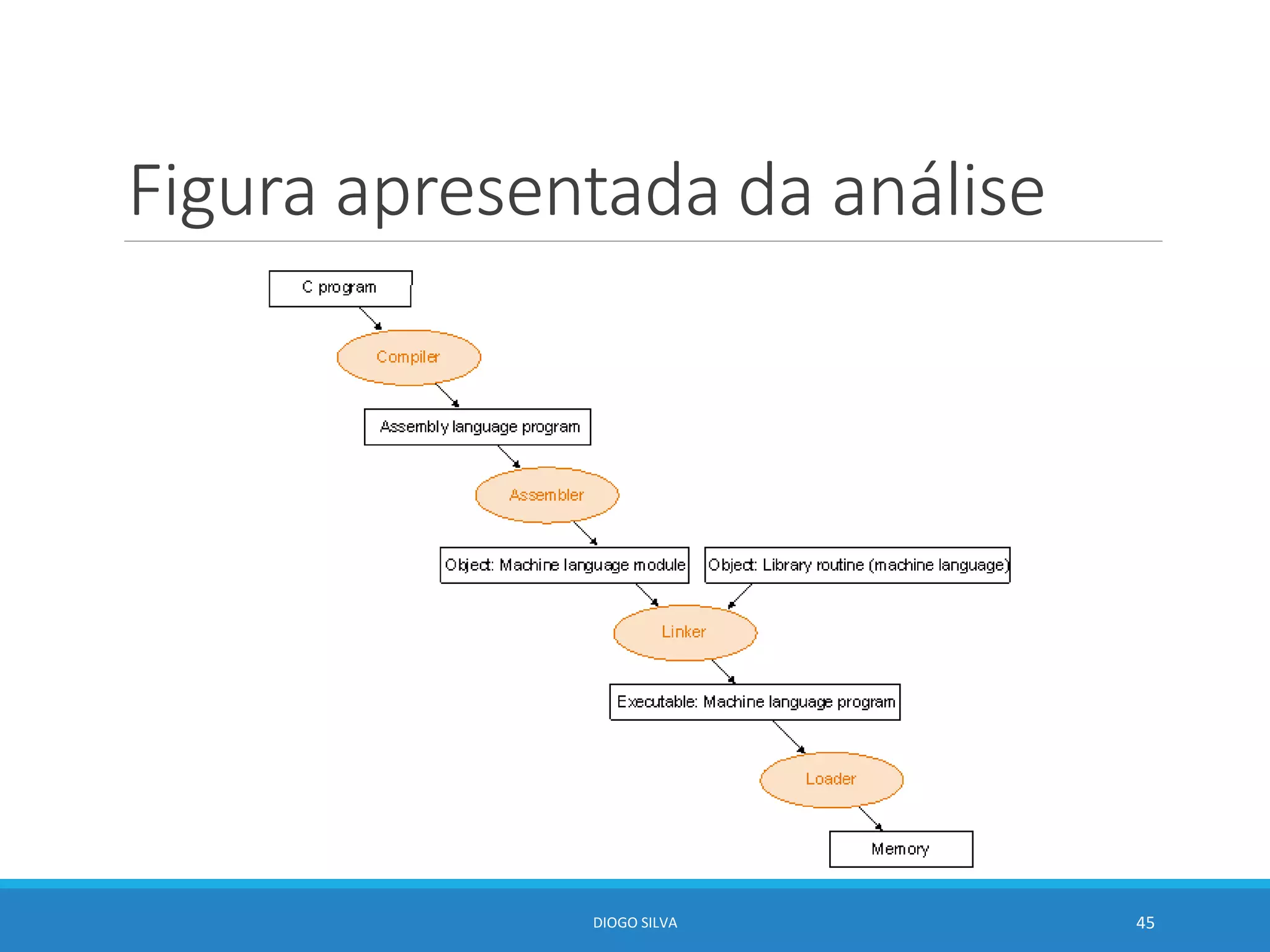 Figura apresentada da análise

C program

Compiler

Assembly language program

Assembler

Object: Machine language module

Object: Library routine (machine language)

Linker

Executable: Machine language program

Loader

Memory

DIOGO SILVA

45